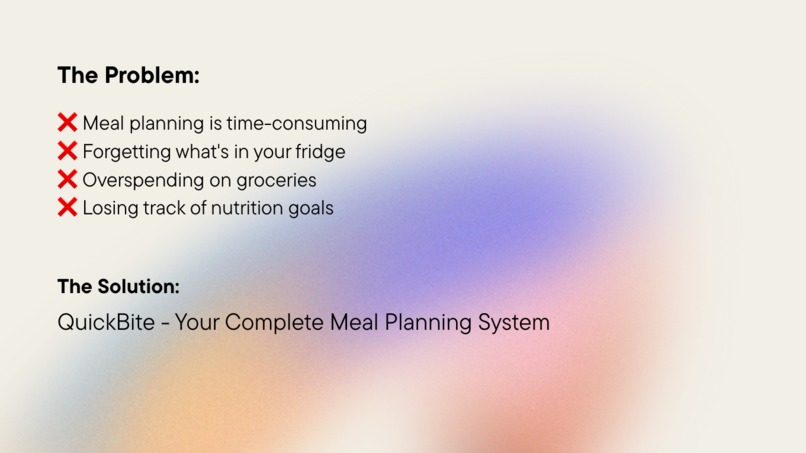 The Problem:

❌ Meal planning is time-consuming
❌ Forgetting what's in your fridge
❌ Overspending on groceries
❌ Losing track of nutrition goals

The Solution:

QuickBite - Your Complete Meal Planning System